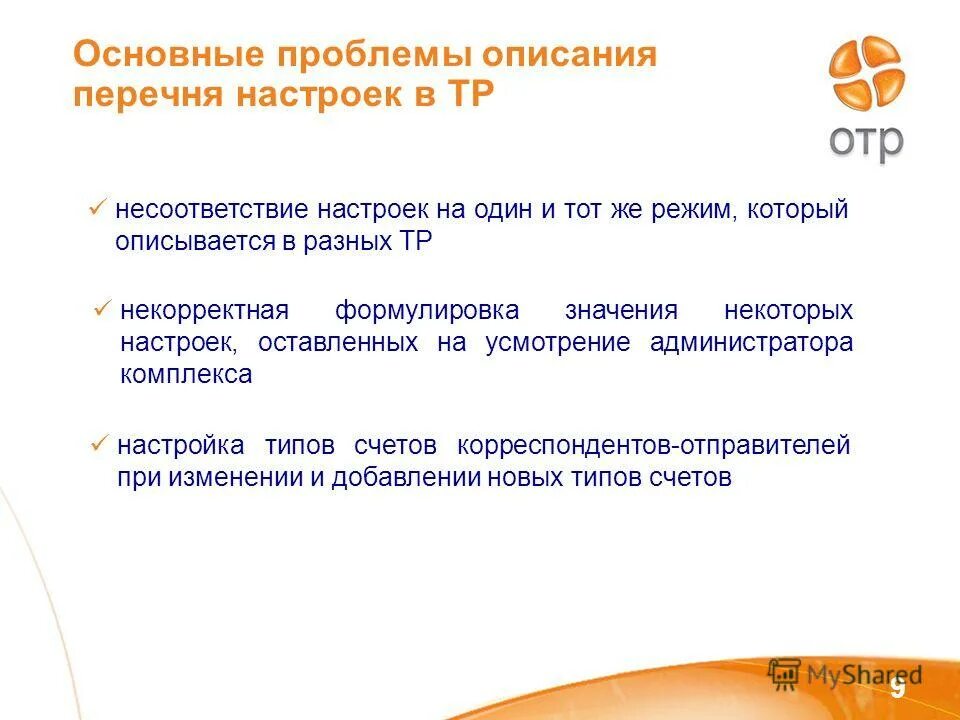 Основные проблемы описания перечня настроек в ТР

отр

✓ несоответствие настроек на один и тот же режим, который описывается в разных ТР

✓ некорректная формулировка значения некоторых настроек, оставленных на усмотрение администратора комплекса

✓ настройка типов счетов корреспондентов-отправителей при изменении и добавлении новых типов счетов

MyShared

9